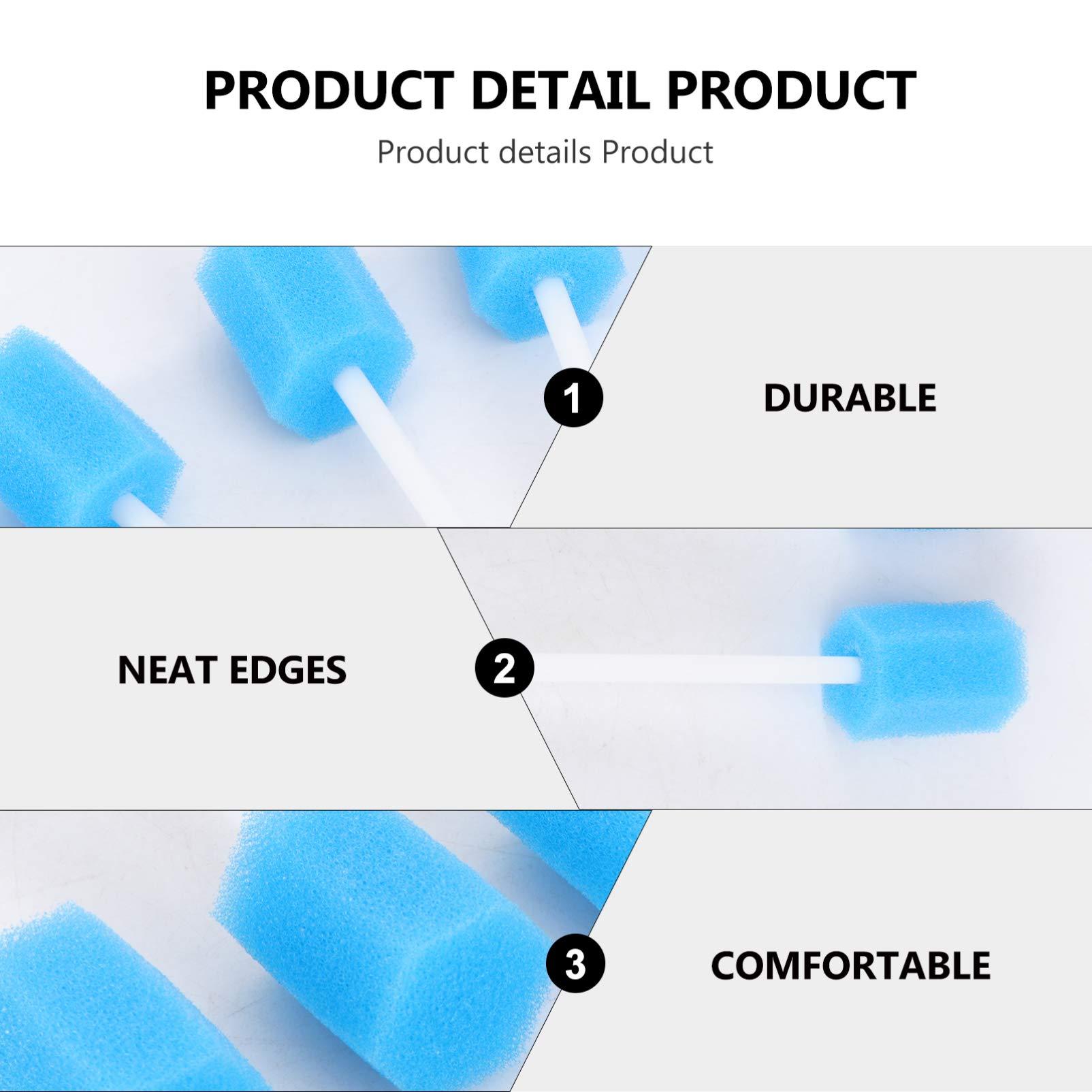 PRODUCT DETAIL PRODUCT

Product details Product

1

DURABLE

NEAT EDGES

2

3

COMFORTABLE